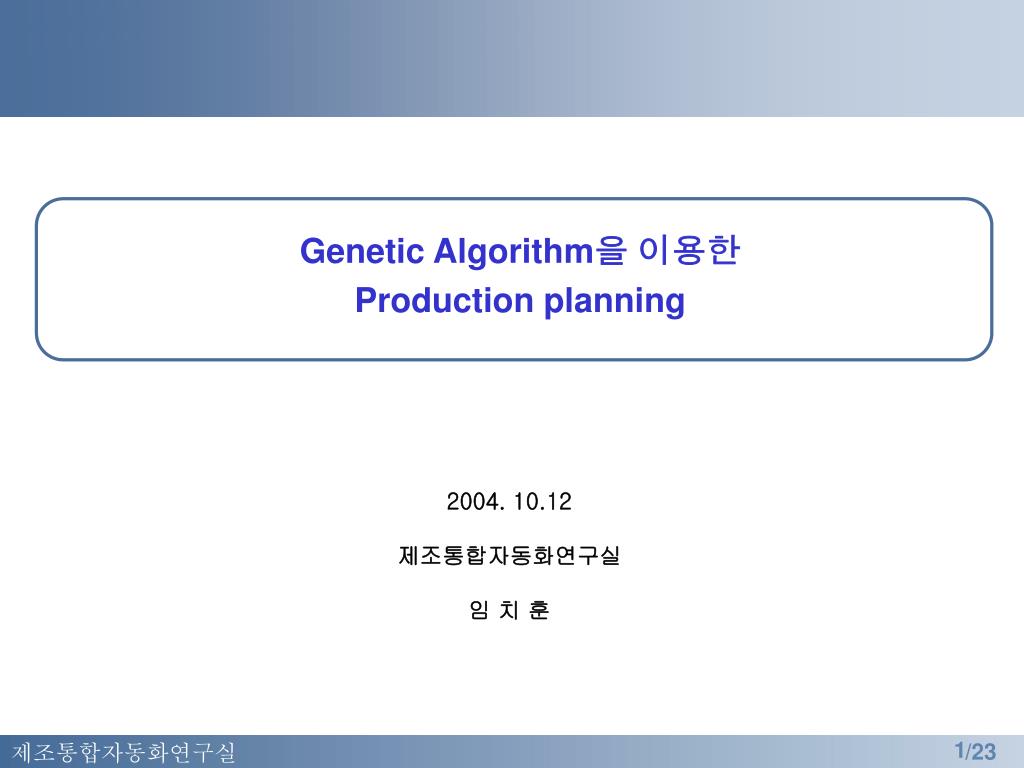 Genetic Algorithm을 이용한
Production planning

2004. 10.12

제조통합자동화연구실

임 치 훈

제조통합자동화연구실

1/23